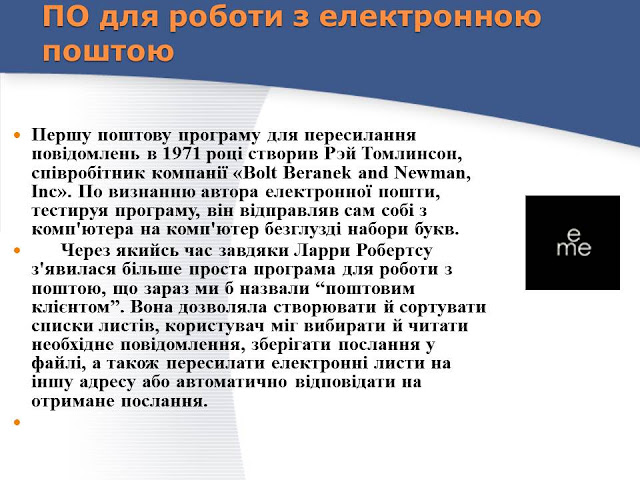 ПО для роботи з електронною поштою

• Першу поштову програму для пересилання повідомлень в 1971 році створив Рэй Томлинсон, співробітник компанії «Bolt Beranek and Newman, Inc». По визнанню автора електронної пошти, тестируя програму, він відправляв сам собі з комп'ютера на комп'ютер безглузді набори букв.

• Через якийсь час завдяки Ларри Робертсу з'явилася більше проста програма для роботи з поштою, що зараз ми б назвали “поштовим клієнтом”. Вона дозволяла створювати й сортувати списки листів, користувач міг вибирати й читати необхідне повідомлення, зберігати послання у файлі, а також пересилати електронні листи на іншу адресу або автоматично відповідати на отримане послання.

•

e
me